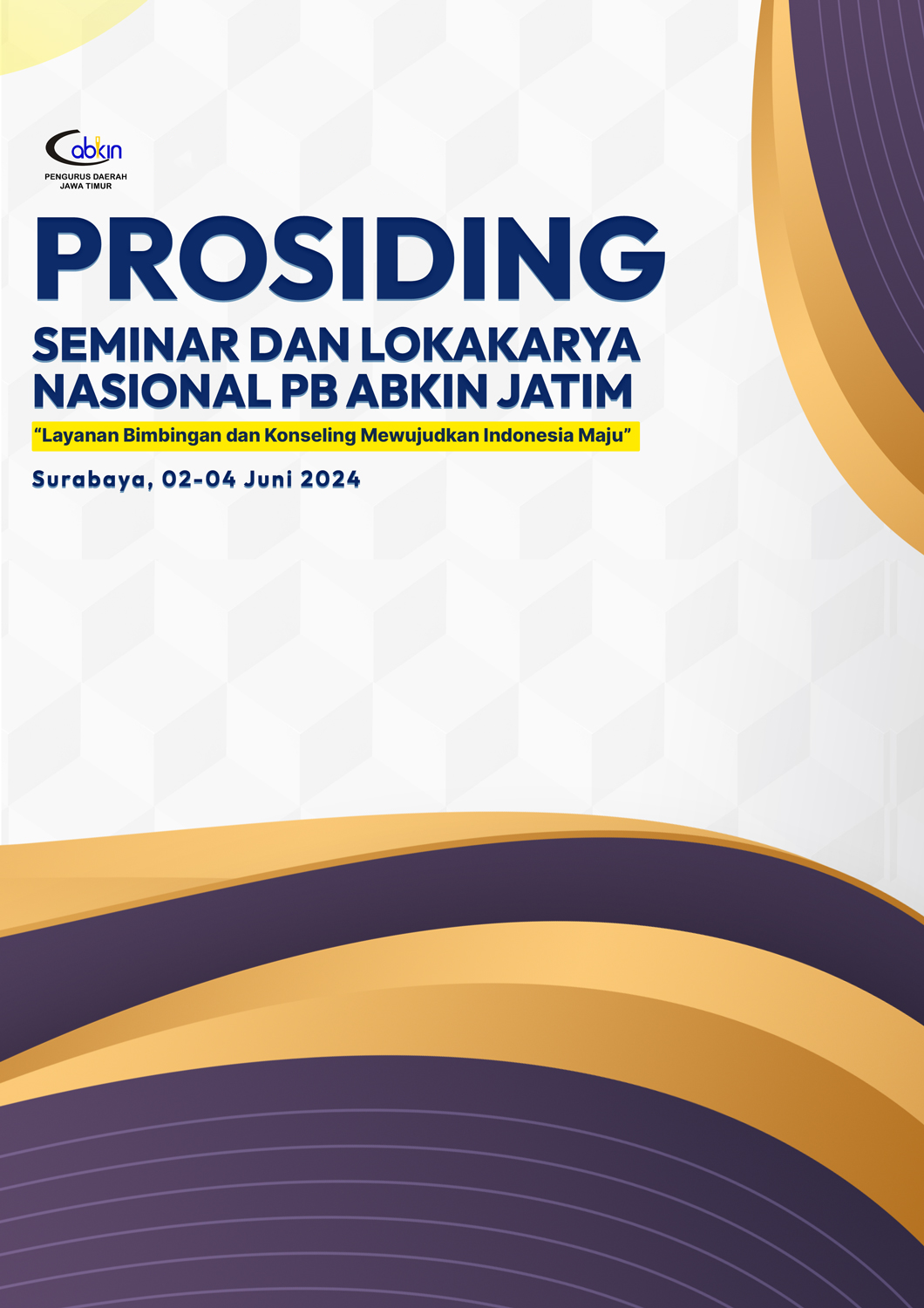 abkin
PENGURUS DAERAH
JAWA TIMUR

PROSIDING

SEMINAR DAN LOKAKARYA NASIONAL PB ABKIN JATIM

“Layanan Bimbingan dan Konseling Mewujudkan Indonesia Maju”

Surabaya, 02-04 Juni 2024